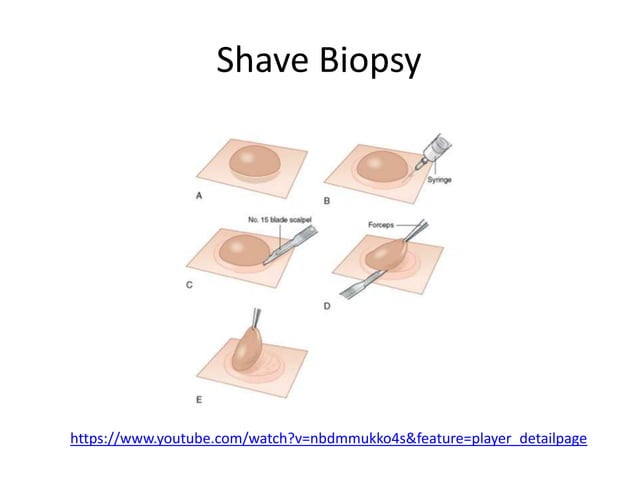 Shave Biopsy

A

Syringe

B

No. 15 blade scalpel

C

Forceps

D

E

https://www.youtube.com/watch?v=nbdmmukko4s&feature=player_detailpage